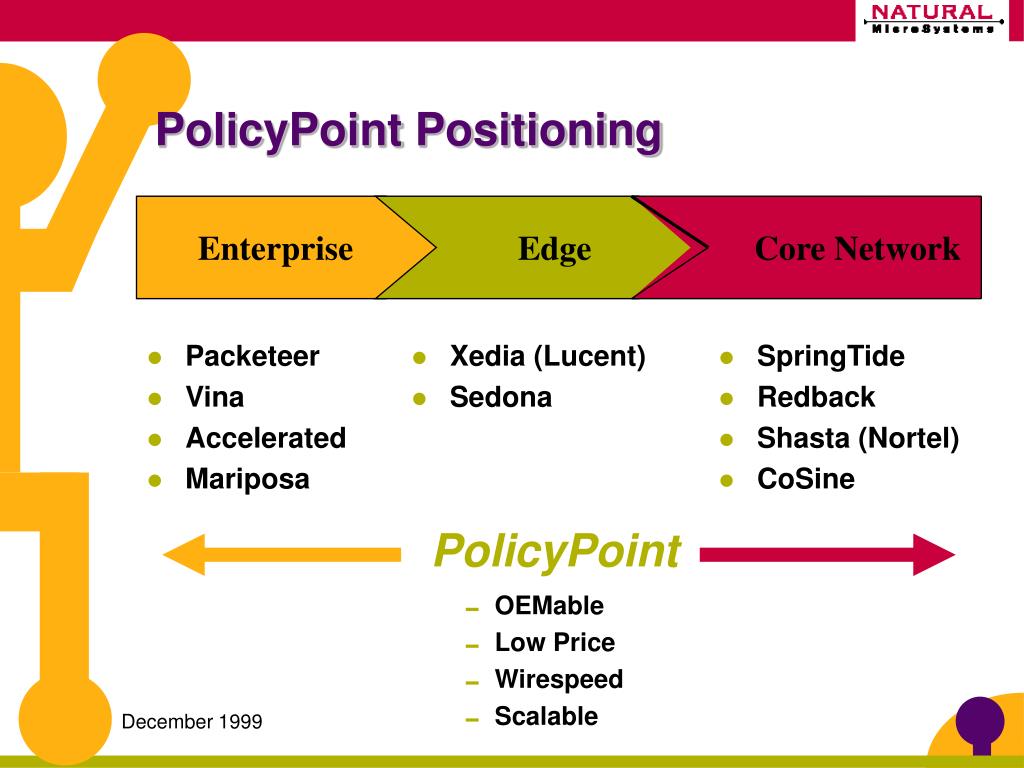 NATURAL
MicroSystems

PolicyPoint Positioning

Enterprise

Edge

Core Network

- Packeteer
- Vina
- Accelerated
- Mariposa

- Xedia (Lucent)
- Sedona

- SpringTide
- Redback
- Shasta (Nortel)
- CoSine

PolicyPoint

- OEMable
- Low Price
- Wirespeed
- Scalable

December 1999